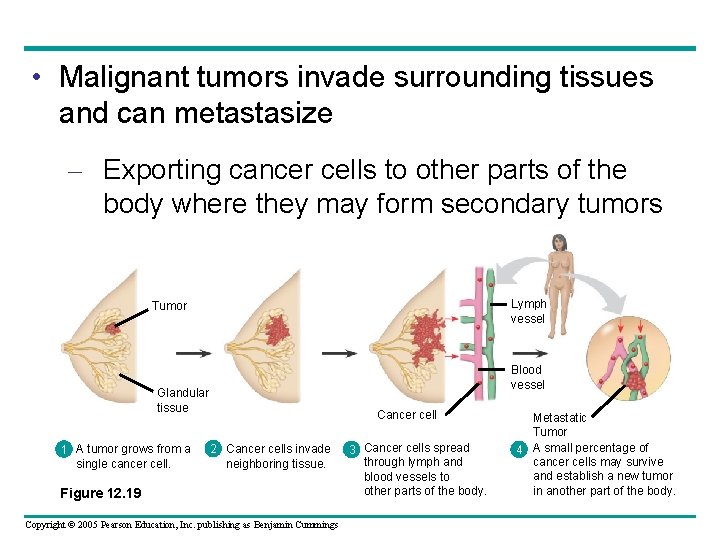 • Malignant tumors invade surrounding tissues and can metastasize

– Exporting cancer cells to other parts of the body where they may form secondary tumors

Tumor

Glandular tissue

Lymph vessel

Blood vessel

Cancer cell

Metastatic Tumor

1 A tumor grows from a single cancer cell.

2 Cancer cells invade neighboring tissue.

3 Cancer cells spread through lymph and blood vessels to other parts of the body.

4 A small percentage of cancer cells may survive and establish a new tumor in another part of the body.

Figure 12.19

Copyright © 2005 Pearson Education, Inc. publishing as Benjamin Cummings